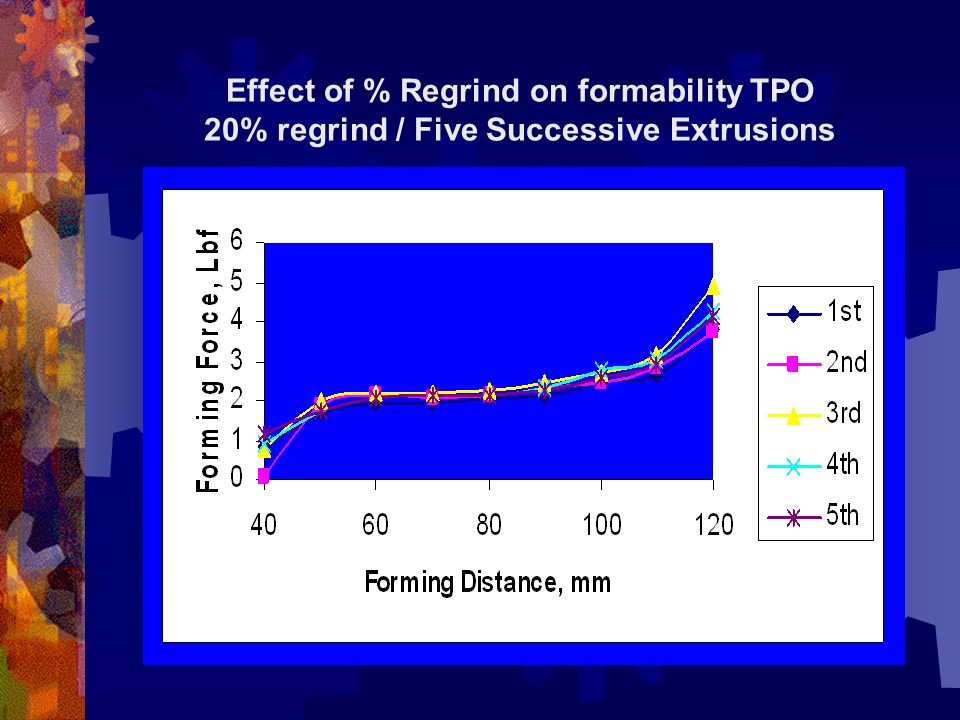 Effect of % Regrind on formability TPO
20% regrind / Five Successive Extrusions

Forming Force, Lbf

6
5
4
3
2
1
0

40 60 80 100 120

Forming Distance, mm

1st
2nd
3rd
4th
5th